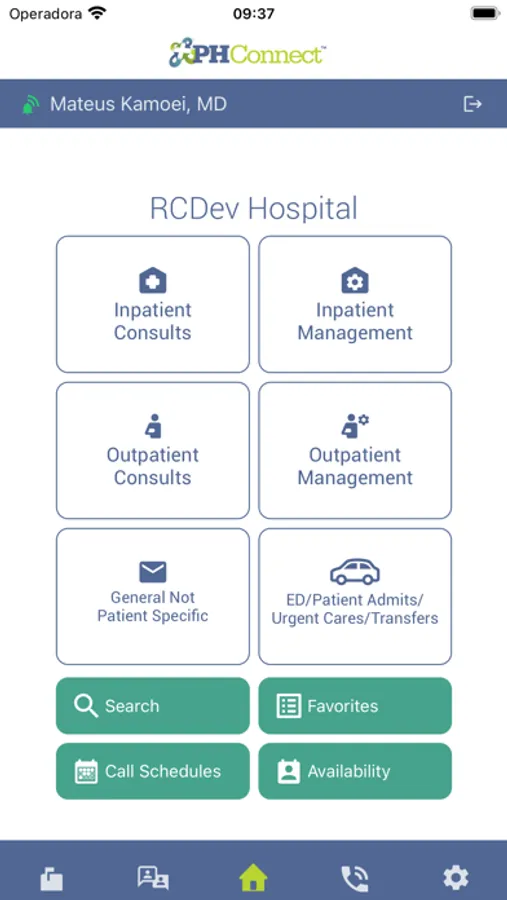 Operadora 09:37

PHConnect™

Mateus Kamoei, MD

RCDev Hospital

Inpatient Consults

Inpatient Management

Outpatient Consults

Outpatient Management

General Not Patient Specific

ED/Patient Admits/ Urgent Cares/Transfers

Search

Favorites

Call Schedules

Availability